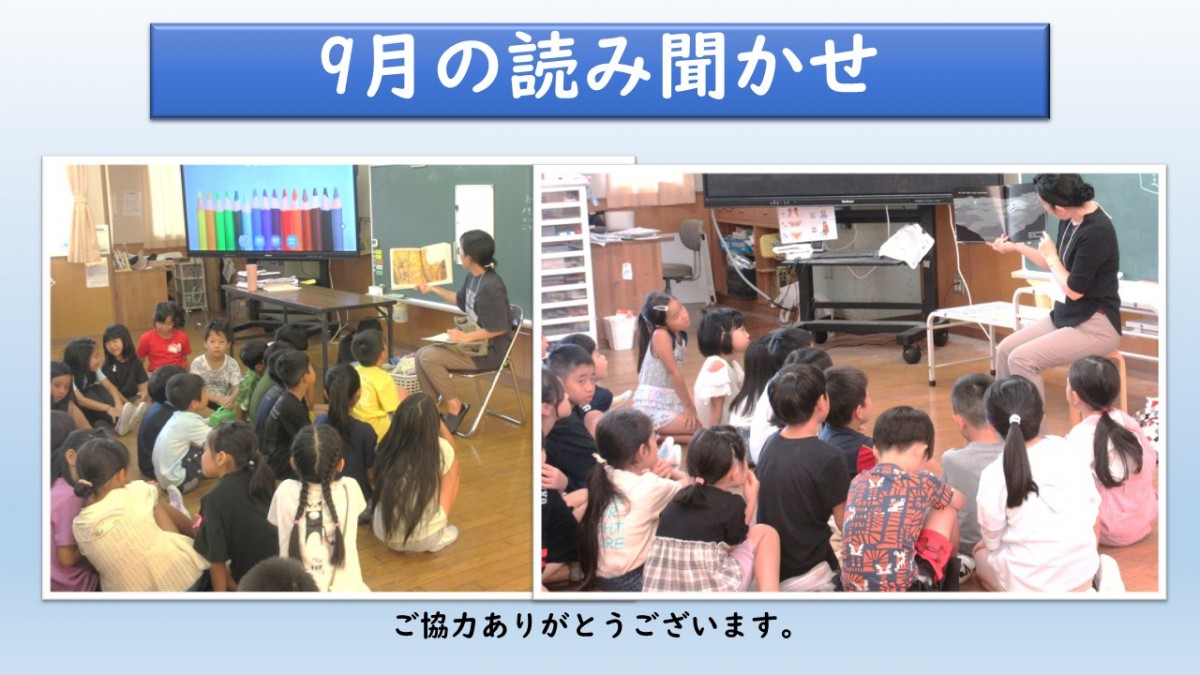 9月の読み聞かせ

ご協力ありがとうございます。